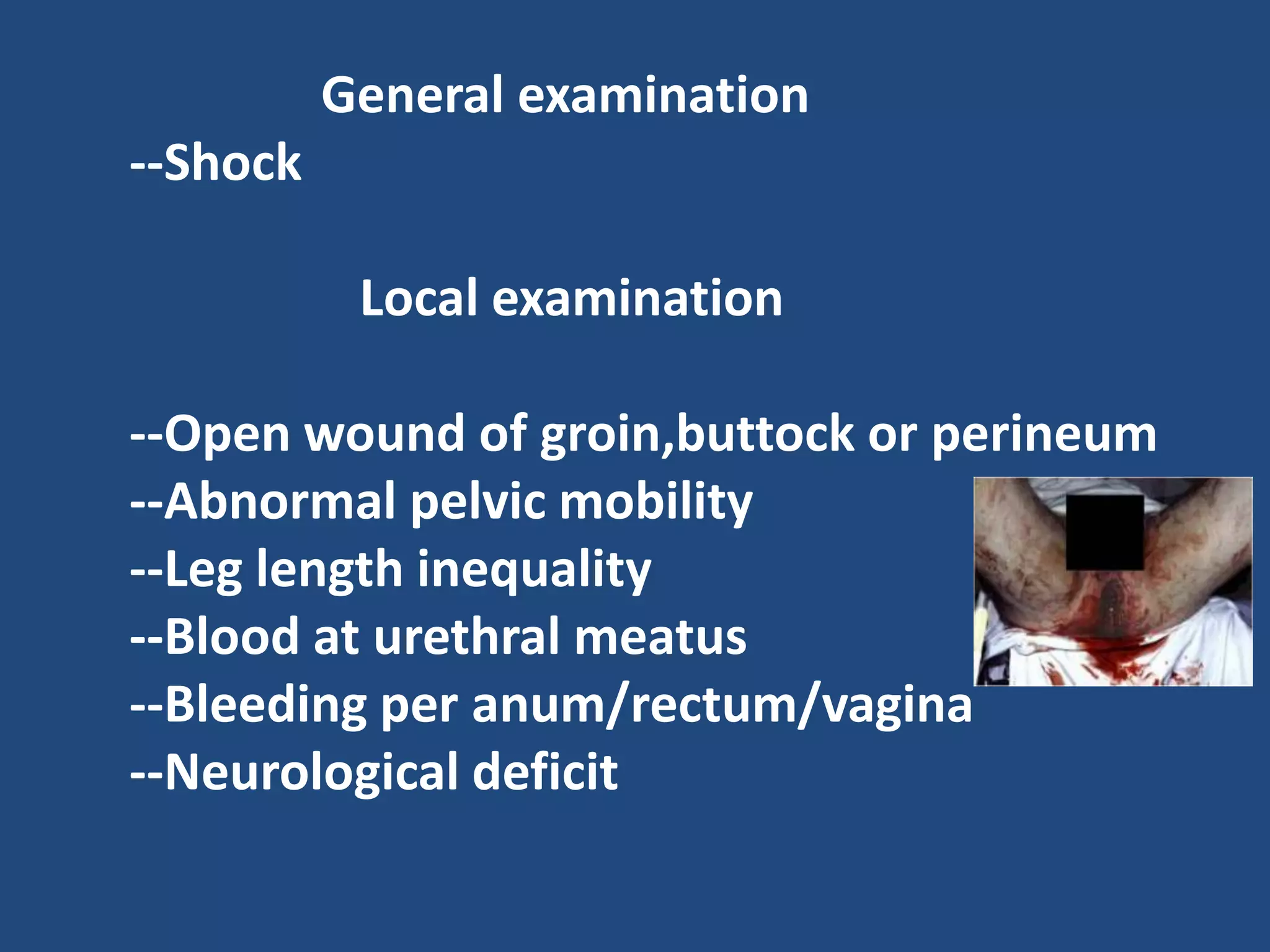 General examination

--Shock

Local examination

--Open wound of groin,buttock or perineum
--Abnormal pelvic mobility
--Leg length inequality
--Blood at urethral meatus
--Bleeding per anum/rectum/vagina
--Neurological deficit